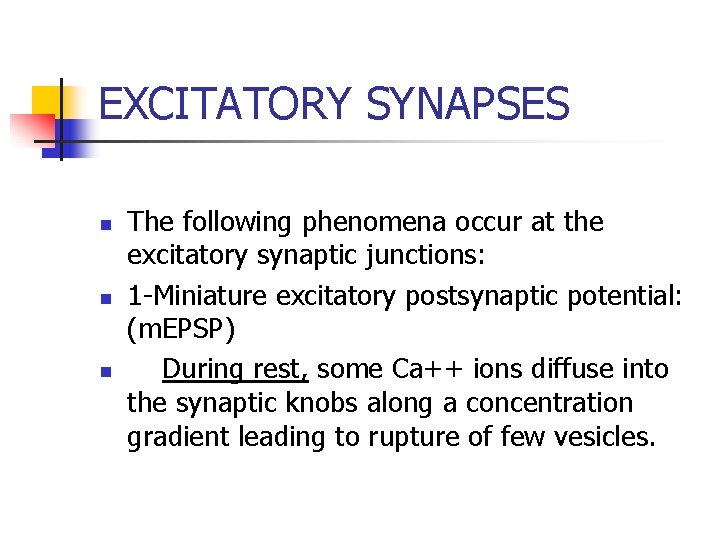 EXCITATORY SYNAPSES

- The following phenomena occur at the excitatory synaptic junctions:
- 1-Miniature excitatory postsynaptic potential: (mEPSP)
- During rest, some Ca++ ions diffuse into the synaptic knobs along a concentration gradient leading to rupture of few vesicles.